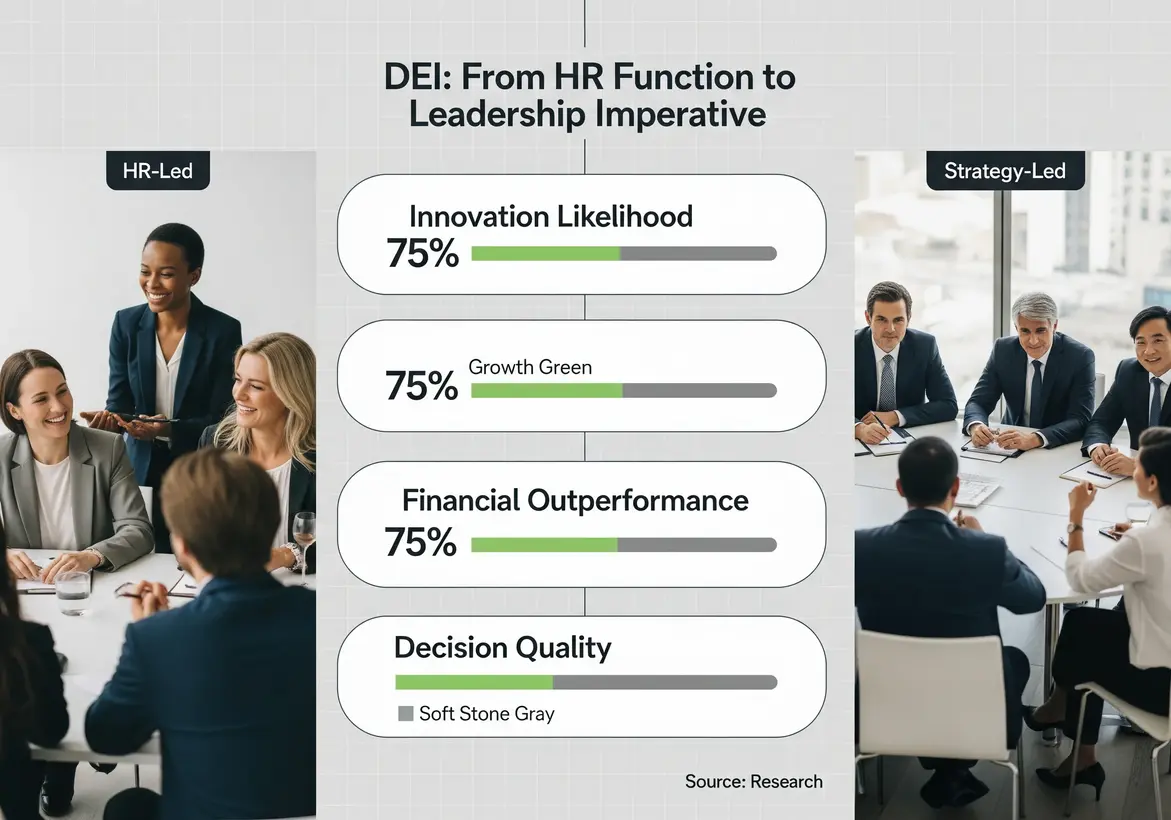 DEI: From HR Function to Leadership Imperative

HR-Led

Strategy-Led

Innovation Likelihood
75%

75% Growth Green

Financial Outperformance
75%

Decision Quality

Soft Stone Gray

Source: Research